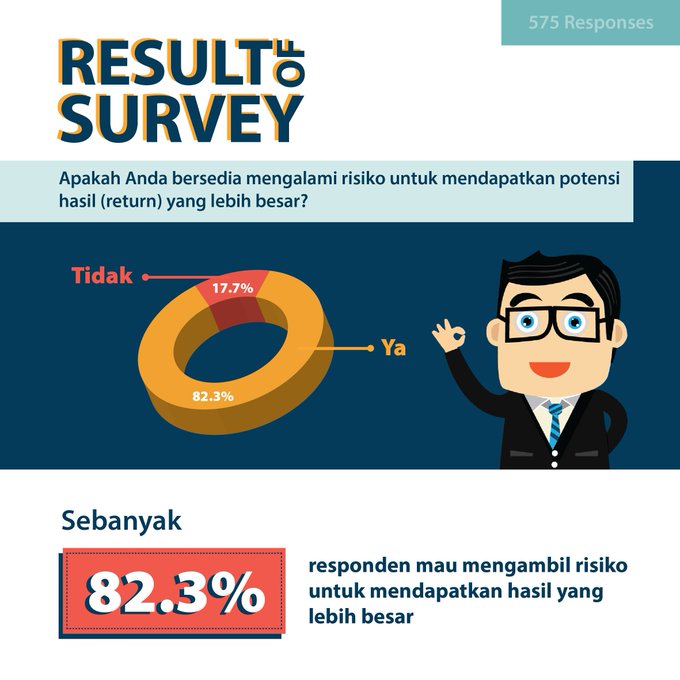 575 Responses

RESULT OF SURVEY

Apakah Anda bersedia mengalami risiko untuk mendapatkan potensi hasil (return) yang lebih besar?

Tidak
17.7%
Ya
82.3%

Sebanyak

82.3%

responden mau mengambil risiko untuk mendapatkan hasil yang lebih besar